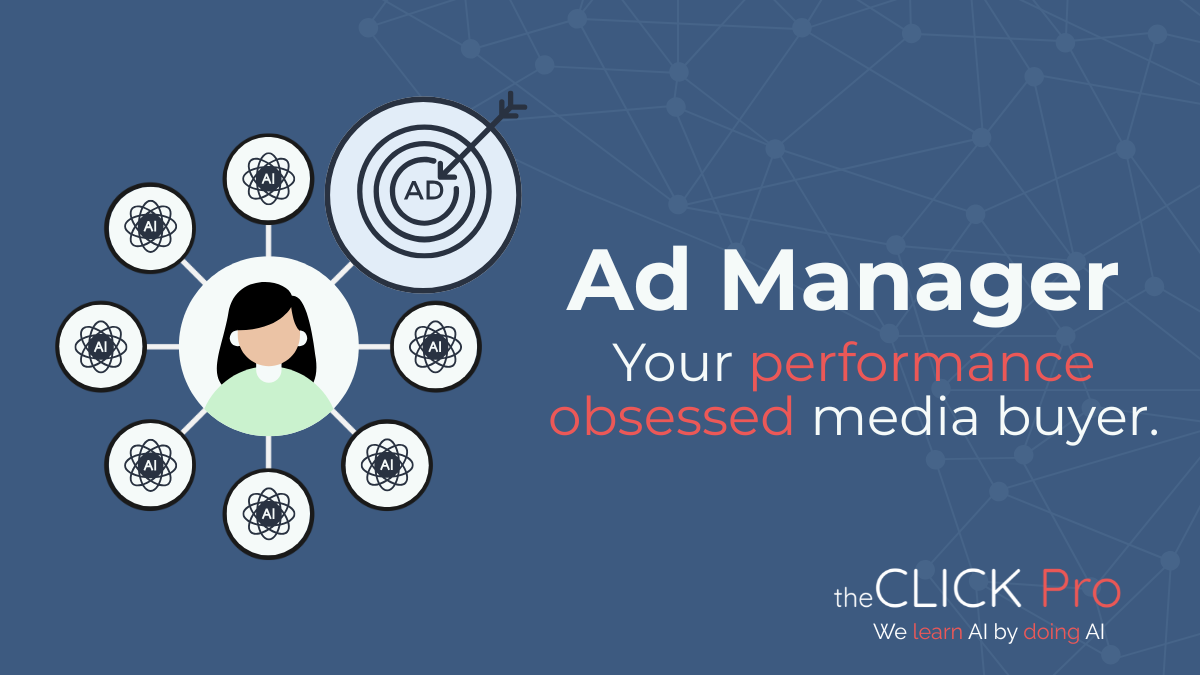 AI

AI

AD

AI

AI

AI

AI

AI

Ad Manager

Your performance obsessed media buyer.

theCLICK Pro

We learn AI by doing AI